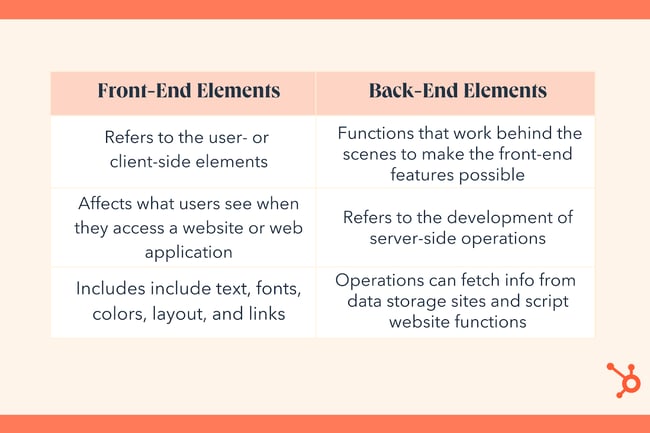 | Front-End Elements | Back-End Elements |
|---|---|
| Refers to the user- or client-side elements | Functions that work behind the scenes to make the front-end features possible |
| Affects what users see when they access a website or web application | Refers to the development of server-side operations |
| Includes include text, fonts, colors, layout, and links | Operations can fetch info from data storage sites and script website functions |